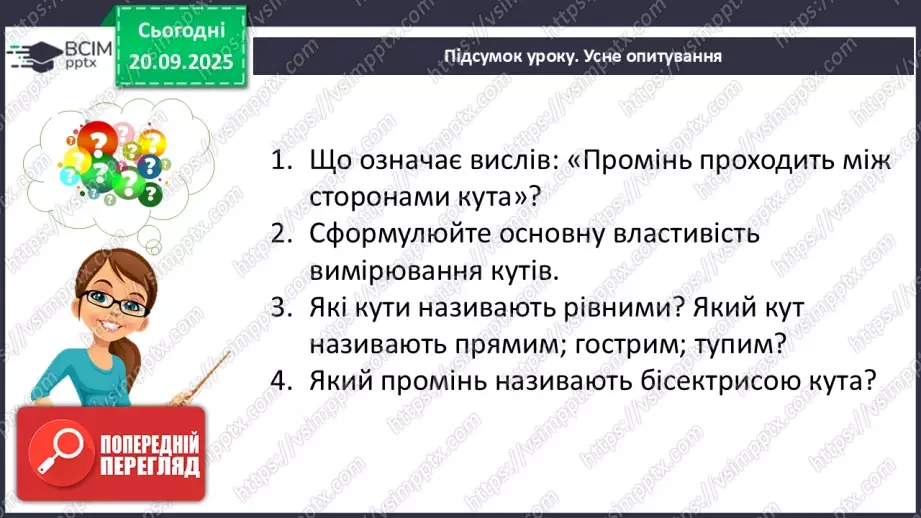 ВСІМ pptx

Сьогодні 20.09.2025

Підсумок уроку. Усне опитування

1. Що означає вислів: «Промінь проходить між сторонами кута»?
2. Сформулюйте основну властивість вимірювання кутів.
3. Які кути називають рівними? Який кут називають прямим; гострим; тупим?
4. Який промінь називають бісектрисою кута?

ПОПЕРЕДНІЙ ПЕРЕГЛЯД

https://vsimpptx.com